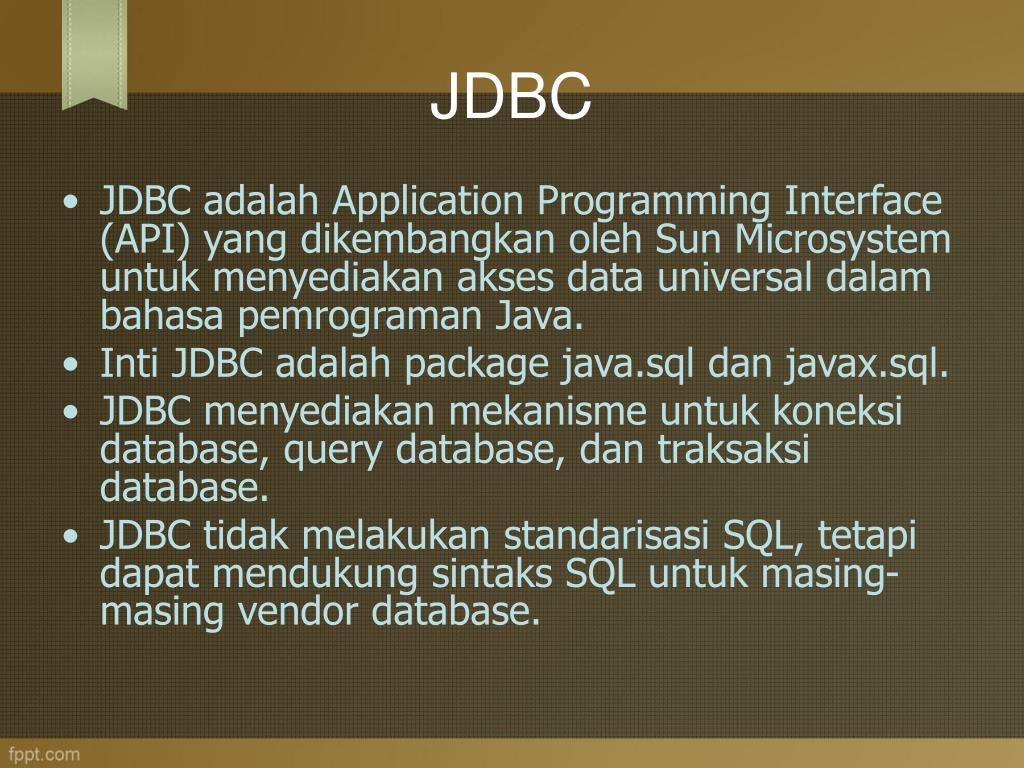 JDBC

• JDBC adalah Application Programming Interface (API) yang dikembangkan oleh Sun Microsystem untuk menyediakan akses data universal dalam bahasa pemrograman Java.
• Inti JDBC adalah package java.sql dan javax.sql.
• JDBC menyediakan mekanisme untuk koneksi database, query database, dan traksaksi database.
• JDBC tidak melakukan standarisasi SQL, tetapi dapat mendukung sintaks SQL untuk masing-masing vendor database.

fppt.com